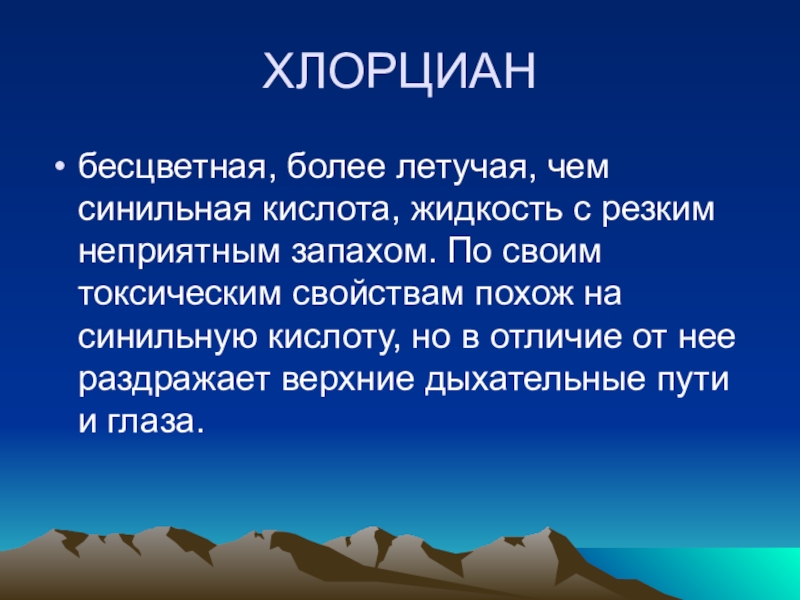 ХЛОРЦИАН

• бесцветная, более летучая, чем синильная кислота, жидкость с резким неприятным запахом. По своим токсическим свойствам похож на синильную кислоту, но в отличие от нее раздражает верхние дыхательные пути и глаза.